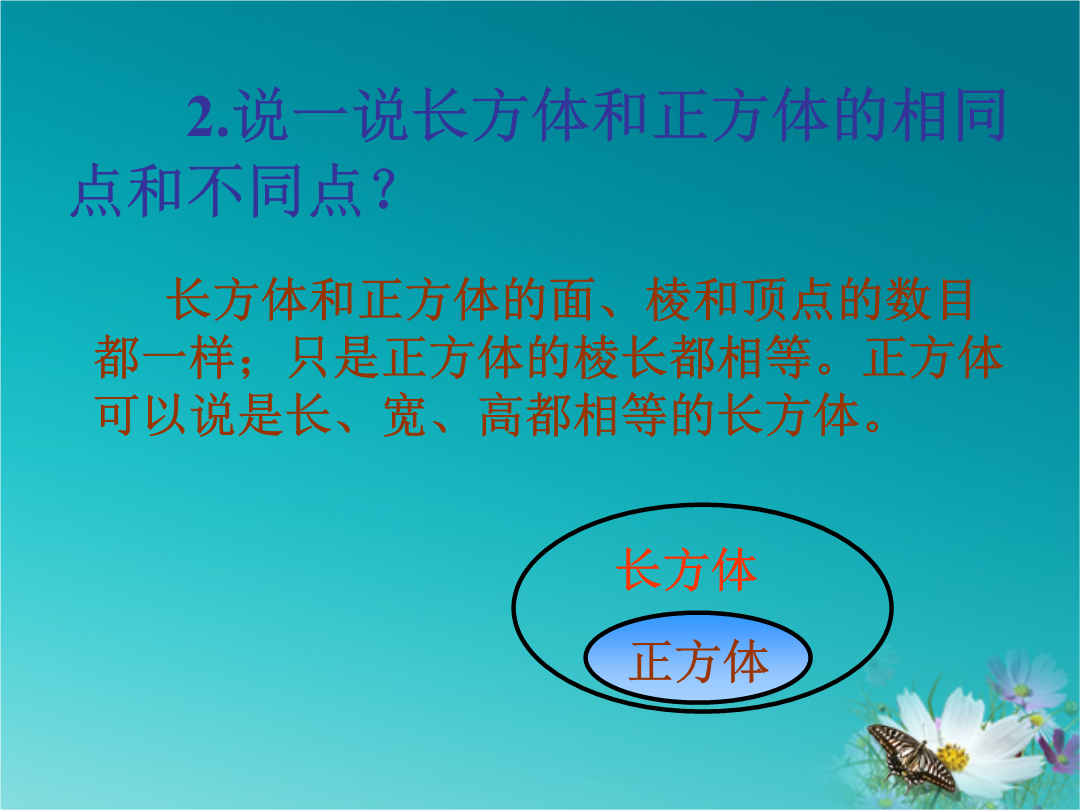 2.说一说长方体和正方体的相同点和不同点？

长方体和正方体的面、棱和顶点的数目都一样；只是正方体的棱长都相等。正方体可以说是长、宽、高都相等的长方体。

长方体

正方体